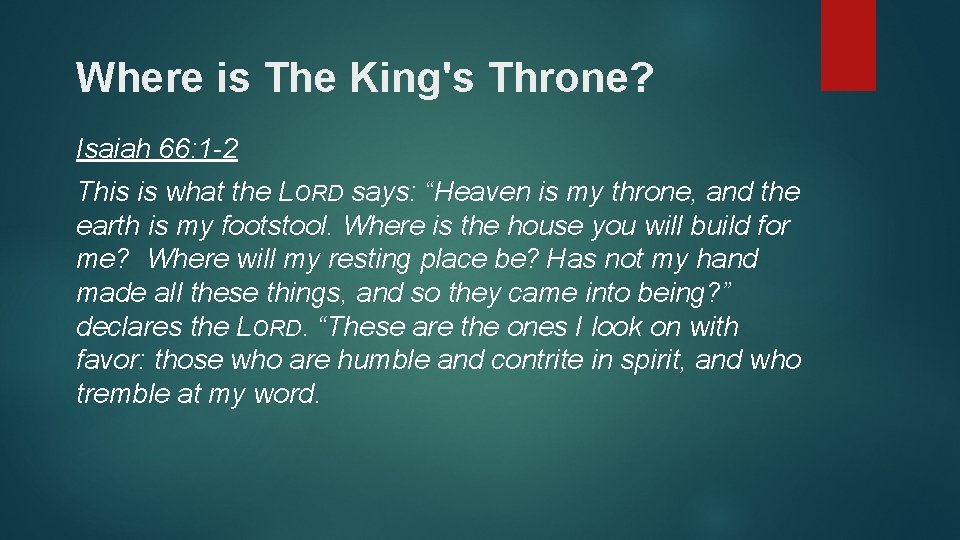 Where is The King's Throne?

Isaiah 66:1-2

This is what the LORD says: “Heaven is my throne, and the earth is my footstool. Where is the house you will build for me? Where will my resting place be? Has not my hand made all these things, and so they came into being?” declares the LORD. “These are the ones I look on with favor: those who are humble and contrite in spirit, and who tremble at my word.